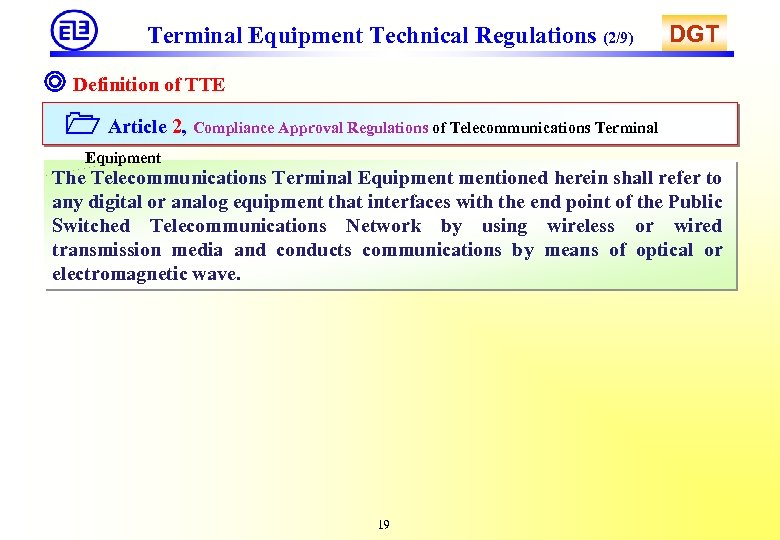 Terminal Equipment Technical Regulations (2/9)

DGT

Definition of TTE

Article 2, Compliance Approval Regulations of Telecommunications Terminal Equipment

The Telecommunications Terminal Equipment mentioned herein shall refer to any digital or analog equipment that interfaces with the end point of the Public Switched Telecommunications Network by using wireless or wired transmission media and conducts communications by means of optical or electromagnetic wave.

19